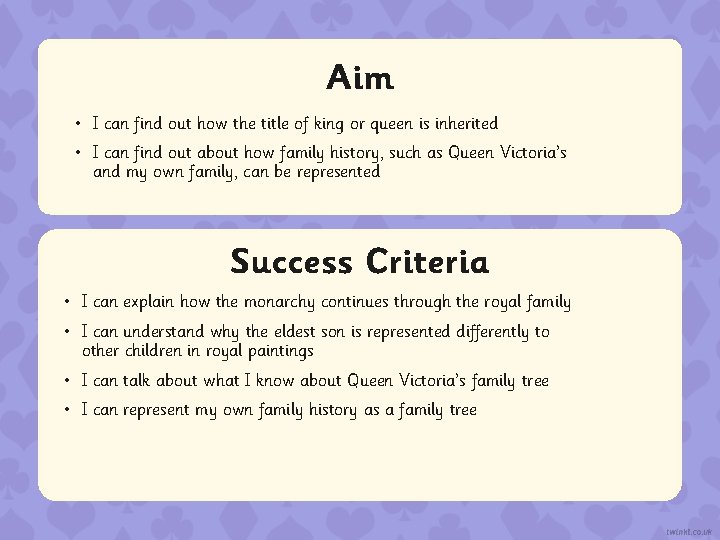 Aim

• I can find out how the title of king or queen is inherited
• I can find out about how family history, such as Queen Victoria's and my own family, can be represented

Success Criteria

• I can explain how the monarchy continues through the royal family
• I can understand why the eldest son is represented differently to other children in royal paintings
• I can talk about what I know about Queen Victoria's family tree
• I can represent my own family history as a family tree

twinkl.co.uk